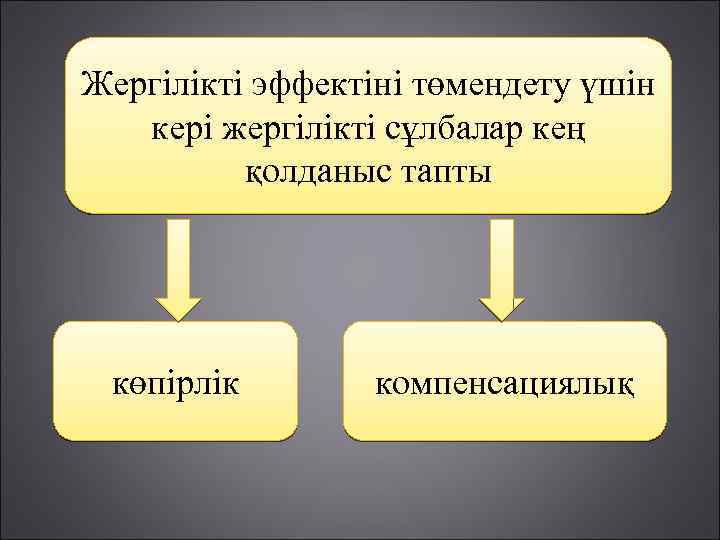 Жергілікті эффектіні төмендету үшін кері жергілікті сұлбалар кең қолданыс тапты

көпірлік

компенсациялық